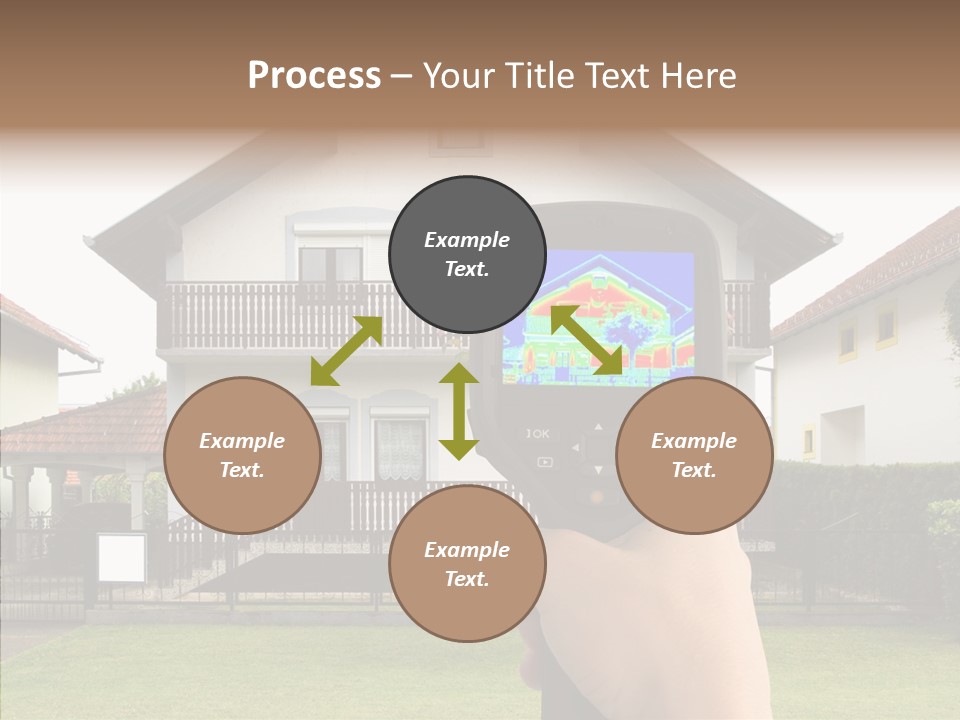 Process – Your Title Text Here

Example Text.

Example Text.

Example Text.

Example Text.

OK